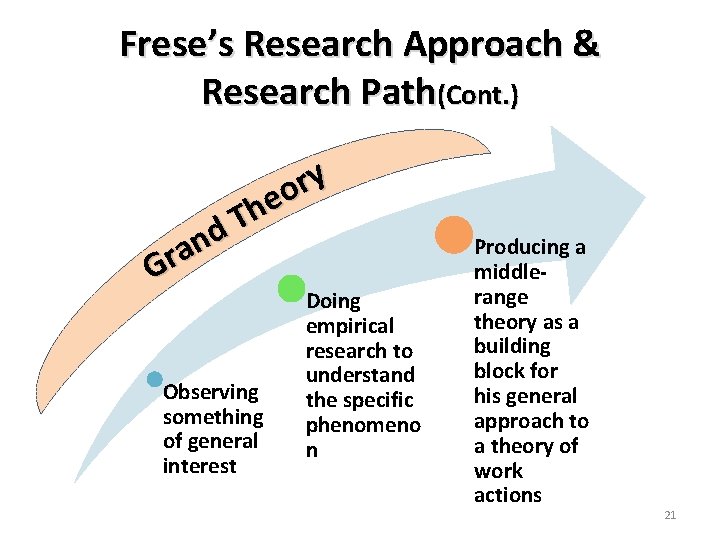 Frese's Research Approach & Research Path(Cont.)

Grand Theory

Observing something of general interest

Doing empirical research to understand the specific phenomenon

Producing a middle-range theory as a building block for his general approach to a theory of work actions

21